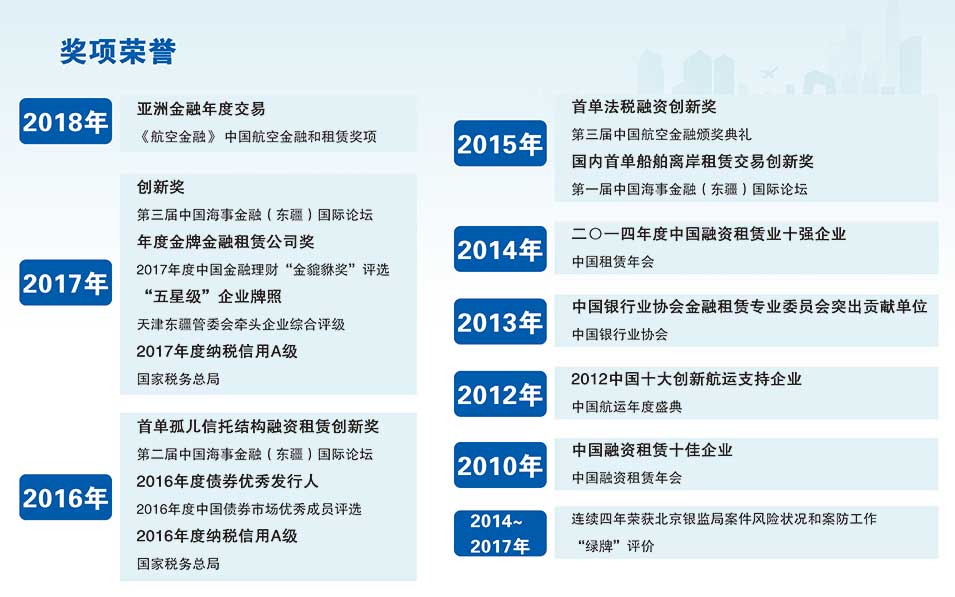 奖项荣誉

2018年
亚洲金融年度交易
《航空金融》中国航空金融和租赁奖项

2017年
创新奖
第三届中国海事金融（东疆）国际论坛
年度金牌金融租赁公司奖
2017年度中国金融理财“金貔貅奖”评选
“五星级”企业牌照
天津东疆管委会牵头企业综合评级
2017年度纳税信用A级
国家税务总局

2016年
首单孤儿信托结构融资租赁创新奖
第二届中国海事金融（东疆）国际论坛
2016年度债券优秀发行人
2016年度中国债券市场优秀成员评选
2016年度纳税信用A级
国家税务总局

2015年
首单法税融资创新奖
第三届中国航空金融颁奖典礼
国内首单船舶离岸租赁交易创新奖
第一届中国海事金融（东疆）国际论坛

2014年
二〇一四年度中国融资租赁业十强企业
中国租赁年会

2013年
中国银行业协会金融租赁专业委员会突出贡献单位
中国银行业协会

2012年
2012中国十大创新航运支持企业
中国航运年度盛典

2010年
中国融资租赁十佳企业
中国融资租赁年会

2014~2017年
连续四年荣获北京银监局案件风险状况和案防工作“绿牌”评价